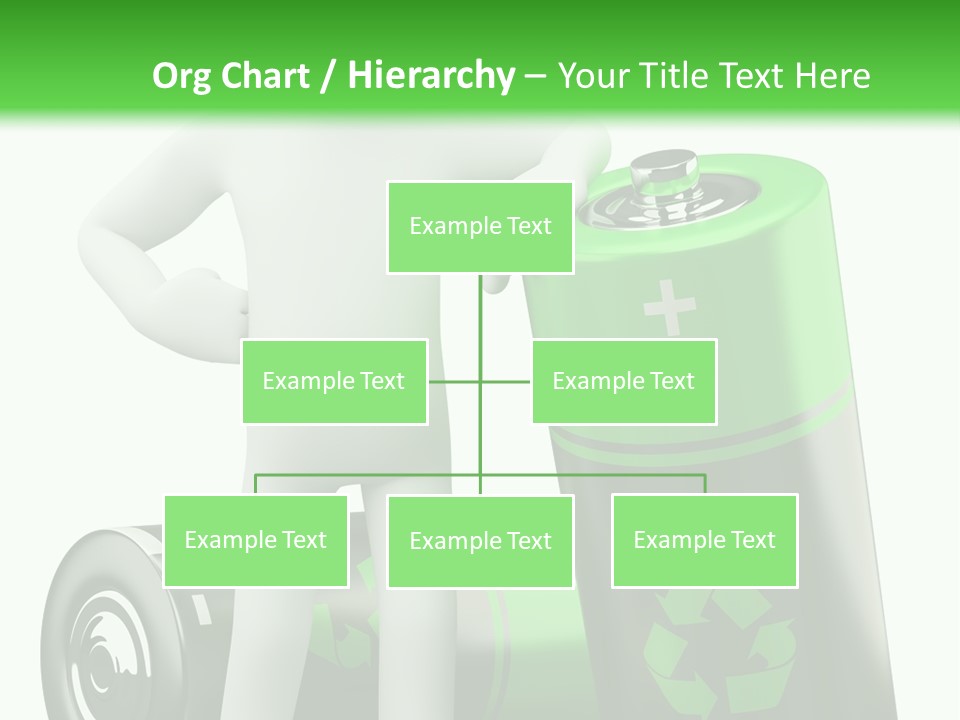 Org Chart / Hierarchy – Your Title Text Here

Example Text

Example Text

Example Text

Example Text

Example Text

Example Text